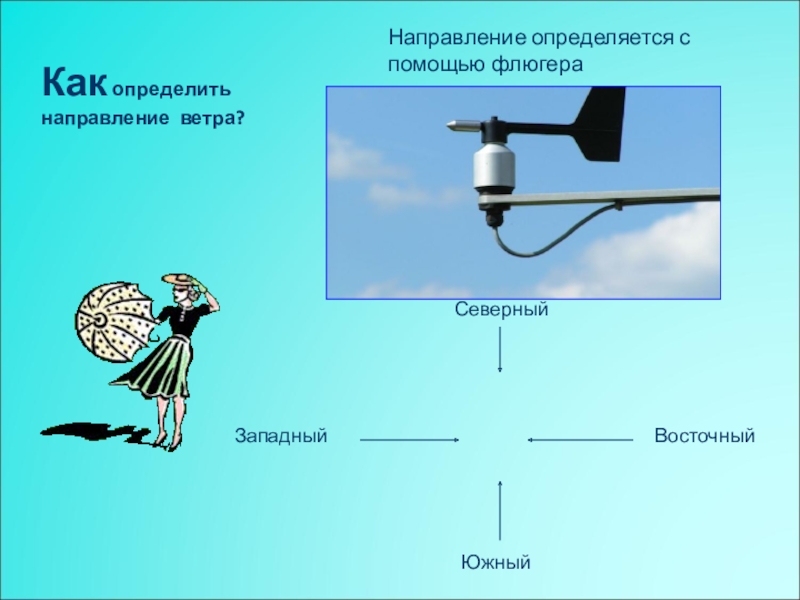 Как определить направление ветра?

Направление определяется с помощью флюгера

Северный

Западный

Восточный

Южный